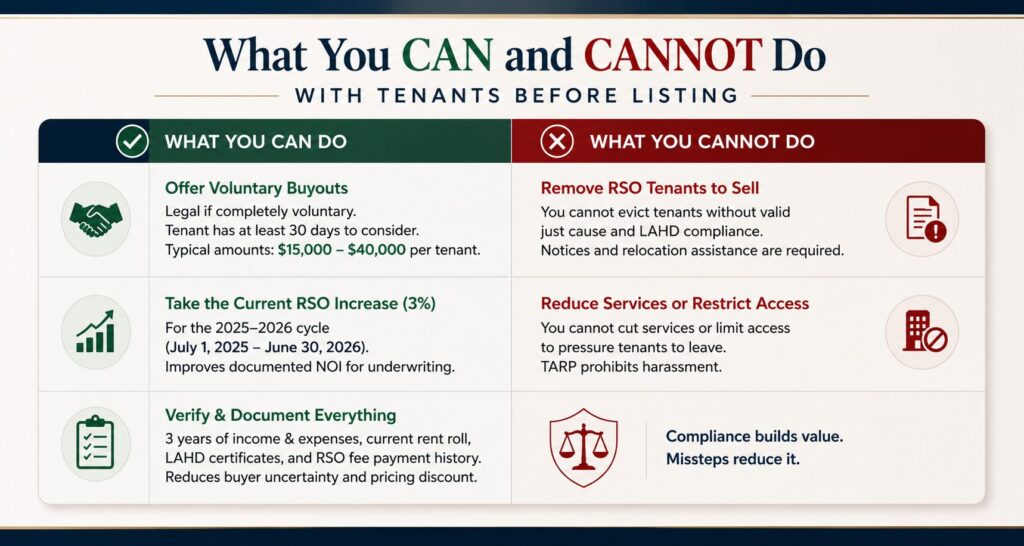 What You CAN and CANNOT Do

WITH TENANTS BEFORE LISTING

WHAT YOU CAN DO

Offer Voluntary Buyouts
Legal if completely voluntary.
Tenant has at least 30 days to consider.
Typical amounts: $15,000 – $40,000 per tenant.

Take the Current RSO Increase (3%)
For the 2025–2026 cycle (July 1, 2025 – June 30, 2026).
Improves documented NOI for underwriting.

Verify & Document Everything
3 years of income & expenses, current rent roll, LAHD certificates, and RSO fee payment history.
Reduces buyer uncertainty and pricing discount.

WHAT YOU CANNOT DO

Remove RSO Tenants to Sell
You cannot evict tenants without valid just cause and LAHD compliance.
Notices and relocation assistance are required.

Reduce Services or Restrict Access
You cannot cut services or limit access to pressure tenants to leave.
TARP prohibits harassment.

Compliance builds value.
Missteps reduce it.